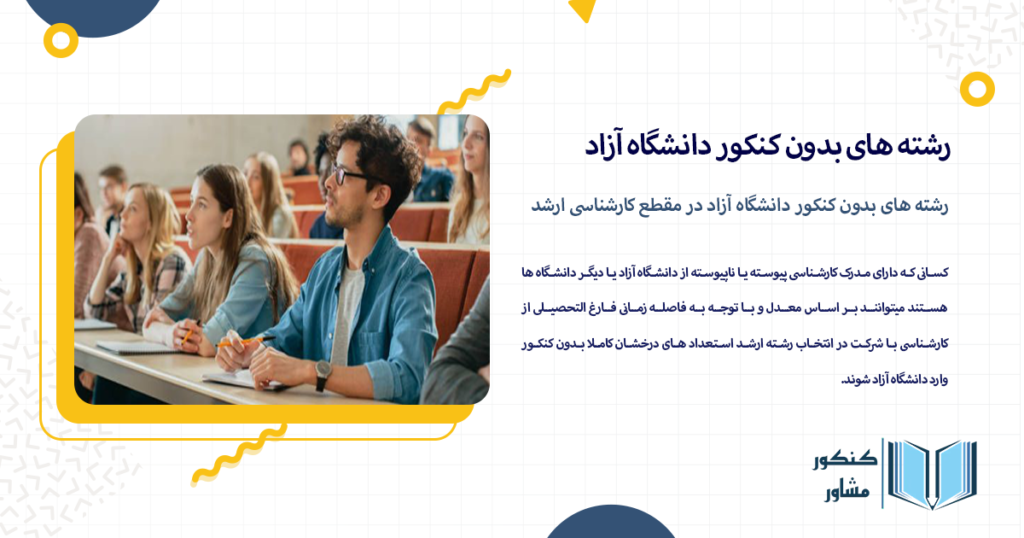 رشته های بدون کنکور دانشگاه آزاد

رشته های بدون کنکور دانشگاه آزاد در مقطع کارشناسی ارشد

کسانی که دارای مدرک کارشناسی پیوسته یا ناپیوسته از دانشگاه آزاد یا دیگر دانشگاه ها هستند میتوانند بر اساس معدل و با توجه به فاصله زمانی فارغ التحصیلی از کارشناسی با شرکت در انتخاب رشته ارشد استعداد های درخشان کاملا بدون کنکور وارد دانشگاه آزاد شوند.

کنکور مشاور